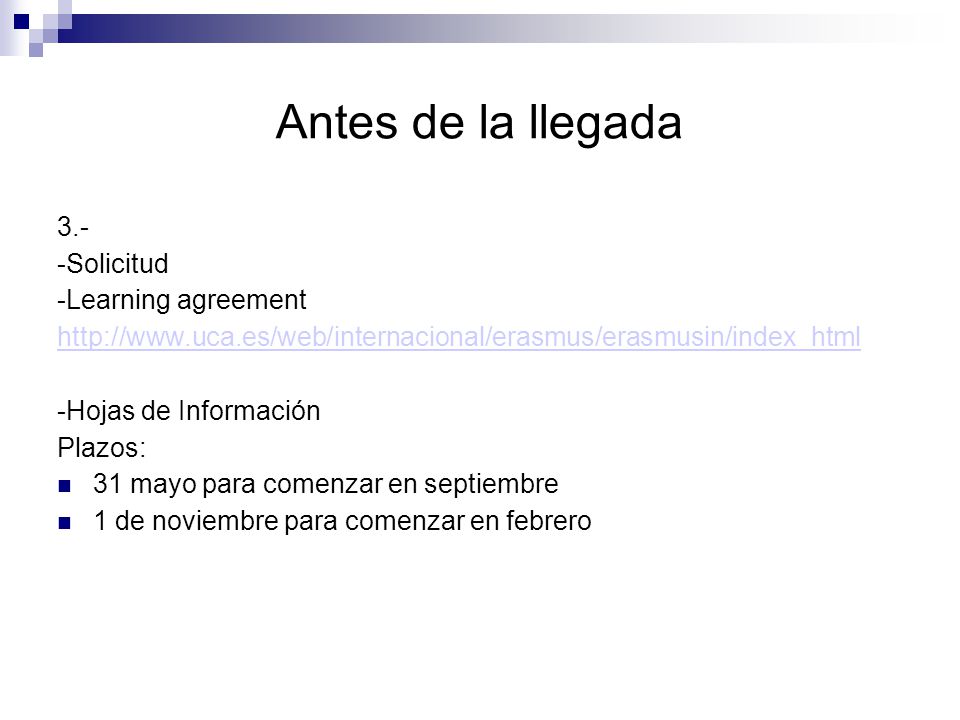 Antes de la llegada

3.-
-Solicitud
-Learning agreement
http://www.uca.es/web/internacional/erasmus/erasmusin/index_html

-Hojas de Información
Plazos:
- 31 mayo para comenzar en septiembre
- 1 de noviembre para comenzar en febrero